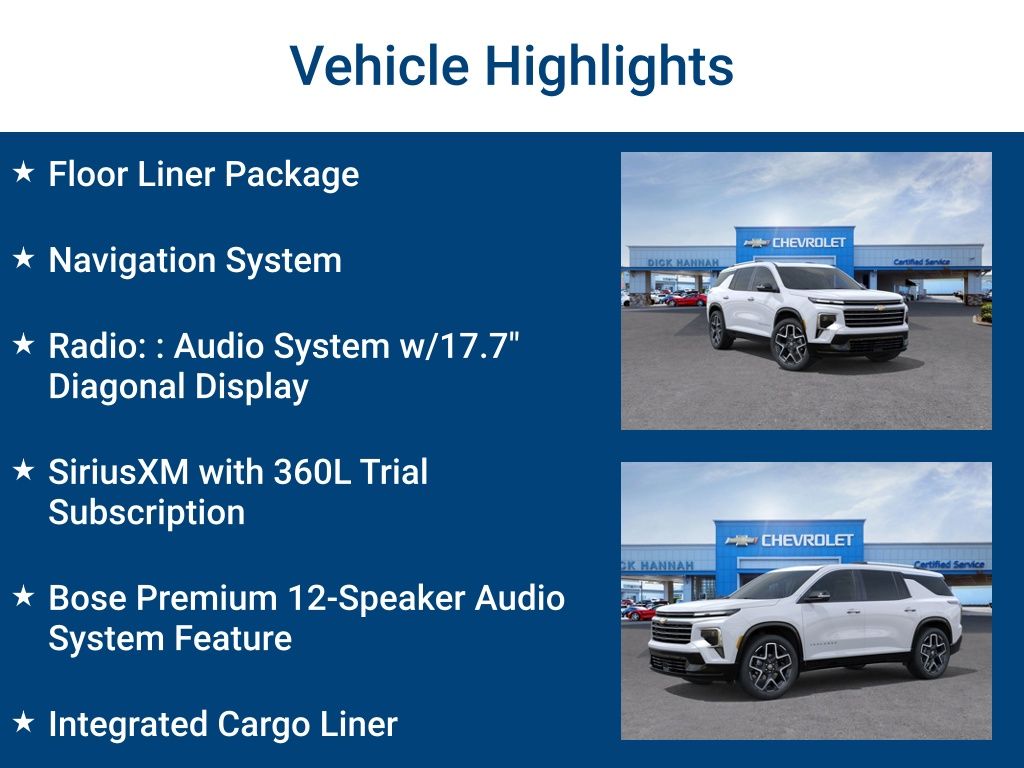 Vehicle Highlights

★ Floor Liner Package

★ Navigation System

★ Radio: : Audio System w/17.7" Diagonal Display

★ SiriusXM with 360L Trial Subscription

★ Bose Premium 12-Speaker Audio System Feature

★ Integrated Cargo Liner

DICK HANNAH
CHEVROLET
Certified Service

CK HANNAH
CHEVROLET
Certified Service